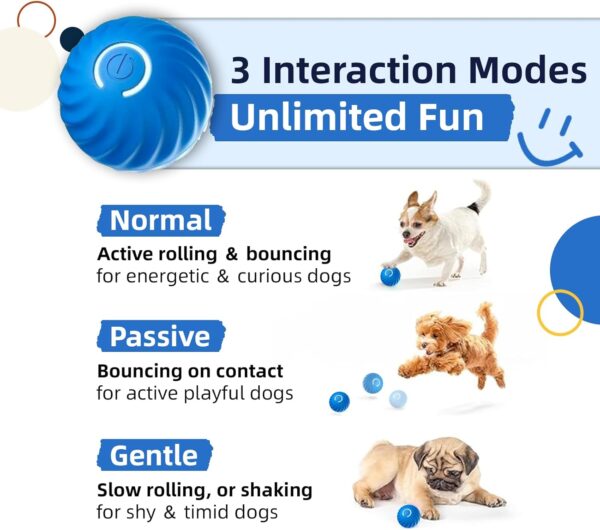 3 Interaction Modes
Unlimited Fun

Normal
Active rolling & bouncing
for energetic & curious dogs

Passive
Bouncing on contact
for active playful dogs

Gentle
Slow rolling, or shaking
for shy & timid dogs